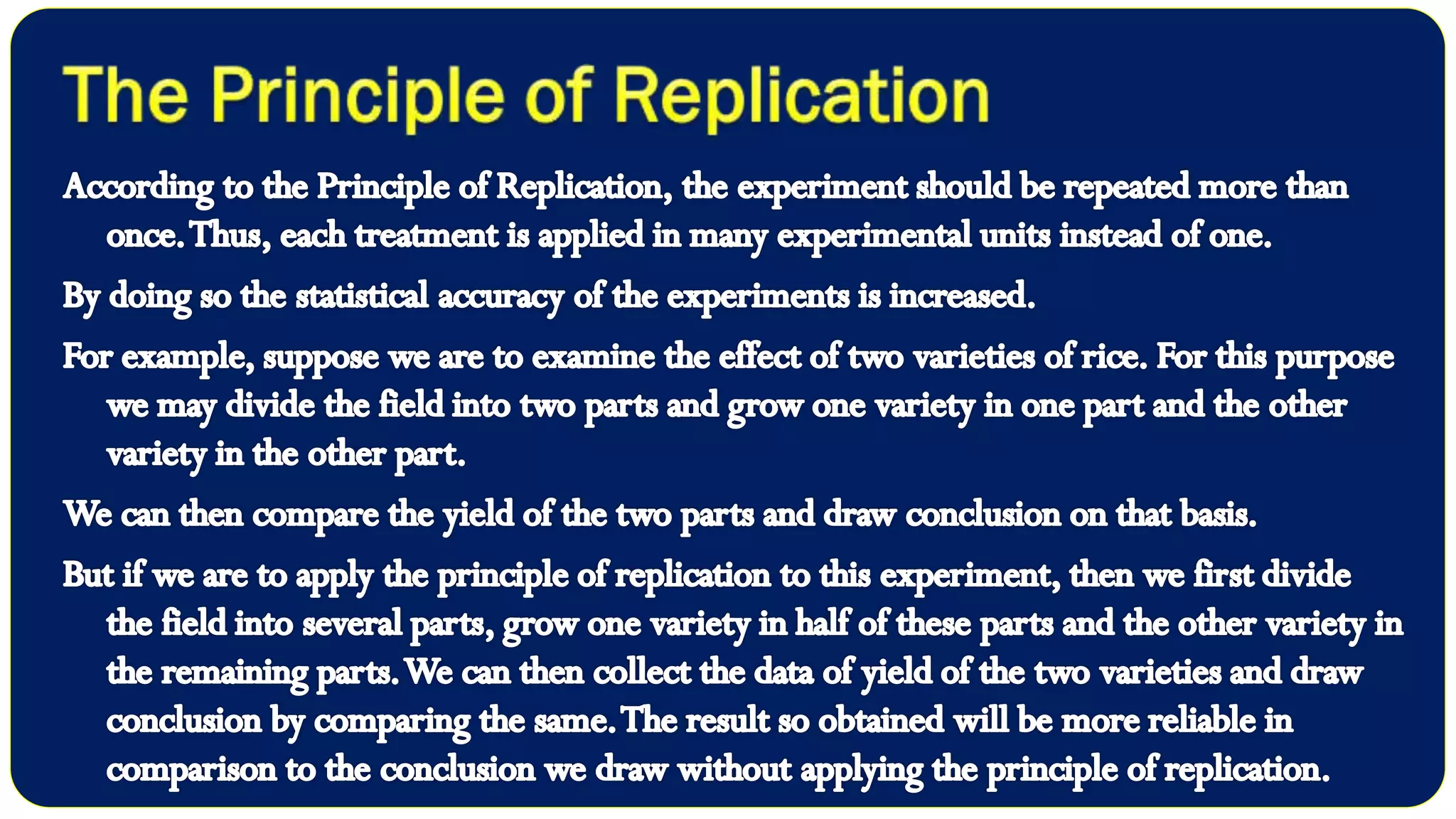 The Principle of Replication

According to the Principle of Replication, the experiment should be repeated more than once. Thus, each treatment is applied in many experimental units instead of one.

By doing so the statistical accuracy of the experiments is increased.

For example, suppose we are to examine the effect of two varieties of rice. For this purpose we may divide the field into two parts and grow one variety in one part and the other variety in the other part.

We can then compare the yield of the two parts and draw conclusion on that basis.

But if we are to apply the principle of replication to this experiment, then we first divide the field into several parts, grow one variety in half of these parts and the other variety in the remaining parts. We can then collect the data of yield of the two varieties and draw conclusion by comparing the same. The result so obtained will be more reliable in comparison to the conclusion we draw without applying the principle of replication.